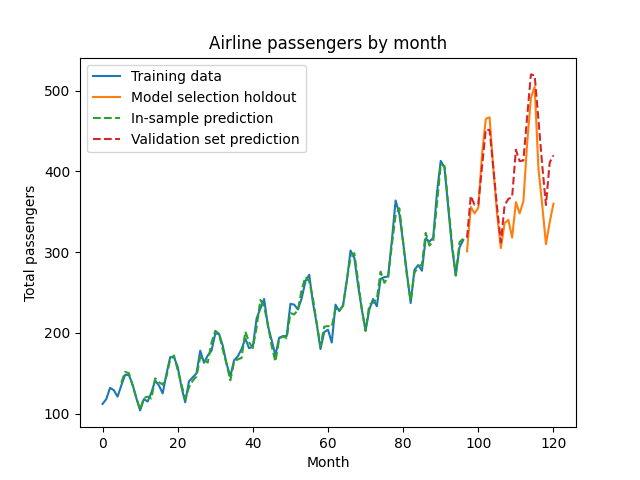 Airline passengers by month

Training data
Model selection holdout
In-sample prediction
Validation set prediction

Total passengers

500
400
300
200
100

0
20
40
60
80
100
120

Month